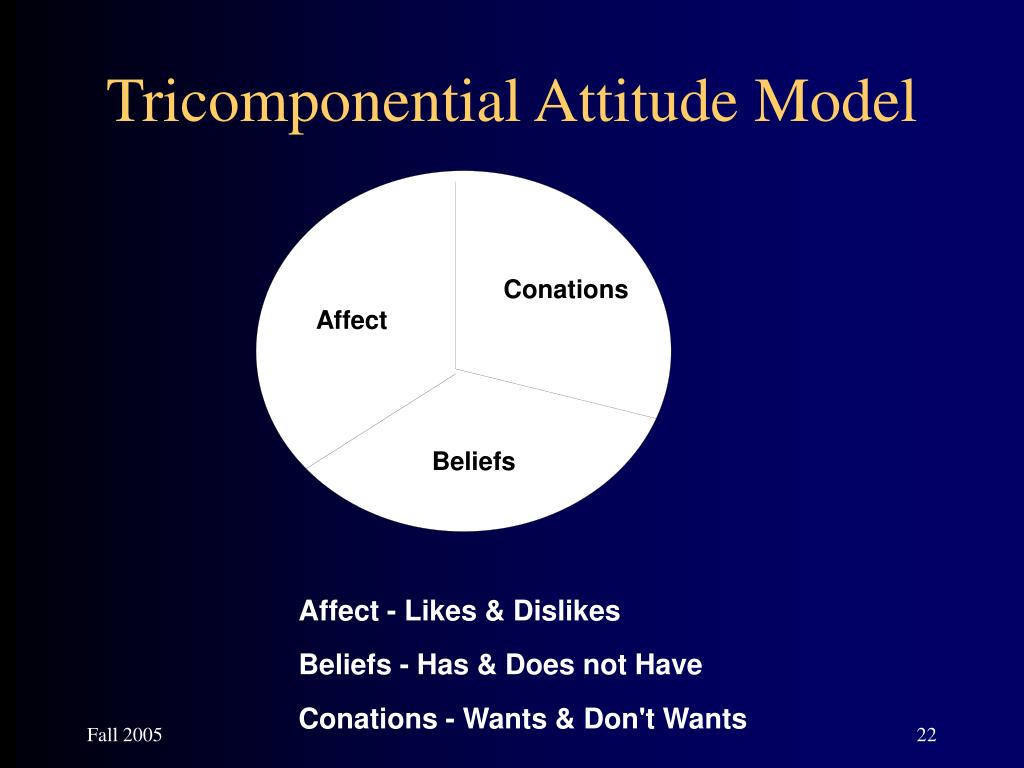 Tricomponential Attitude Model

Conations

Affect

Beliefs

Affect - Likes & Dislikes

Beliefs - Has & Does not Have

Conations - Wants & Don't Wants

Fall 2005

22